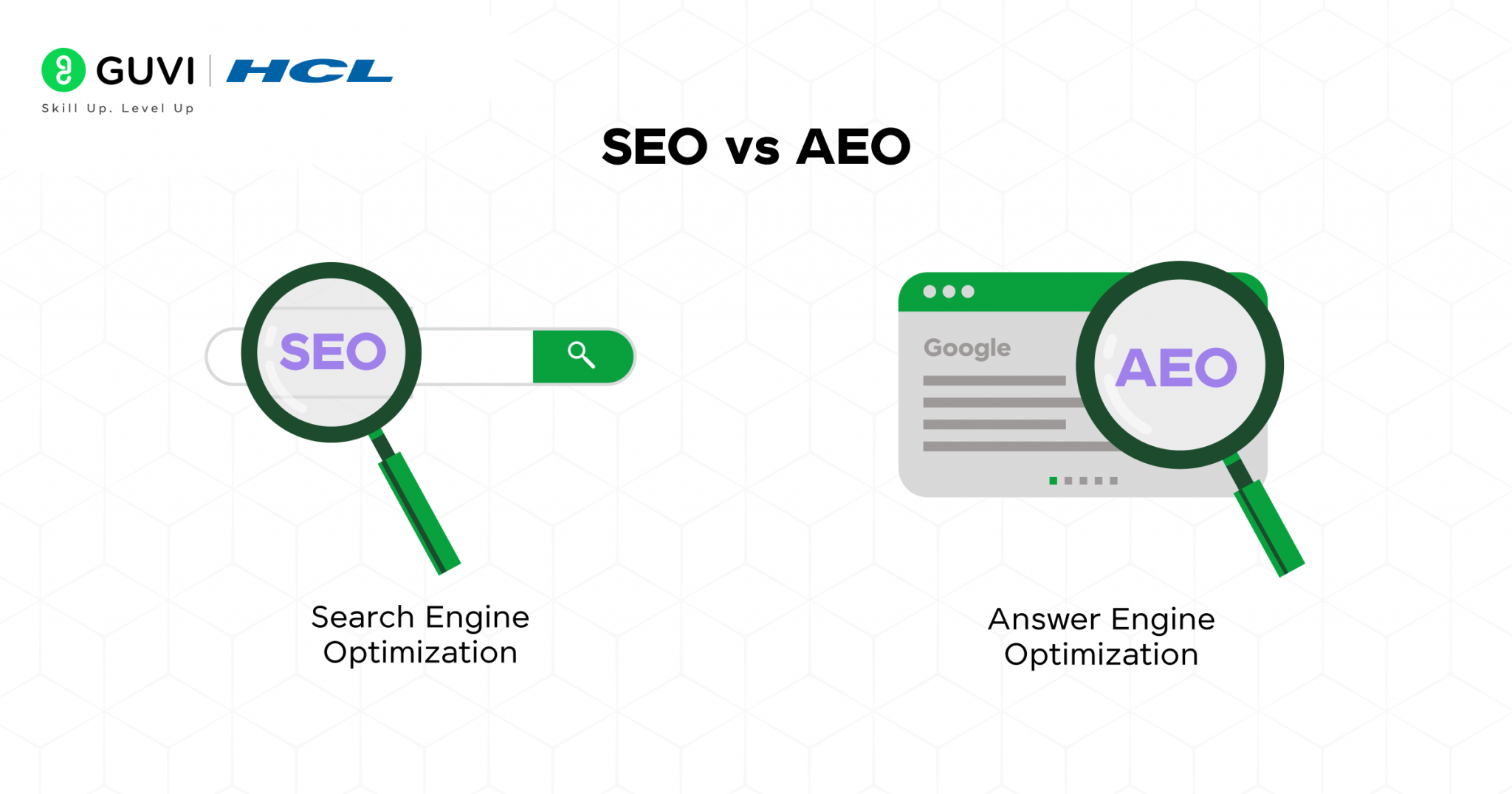 GUVI | HCL
Skill Up. Level Up

SEO vs AEO

SEO

Search Engine Optimization

Google

AEO

Answer Engine Optimization